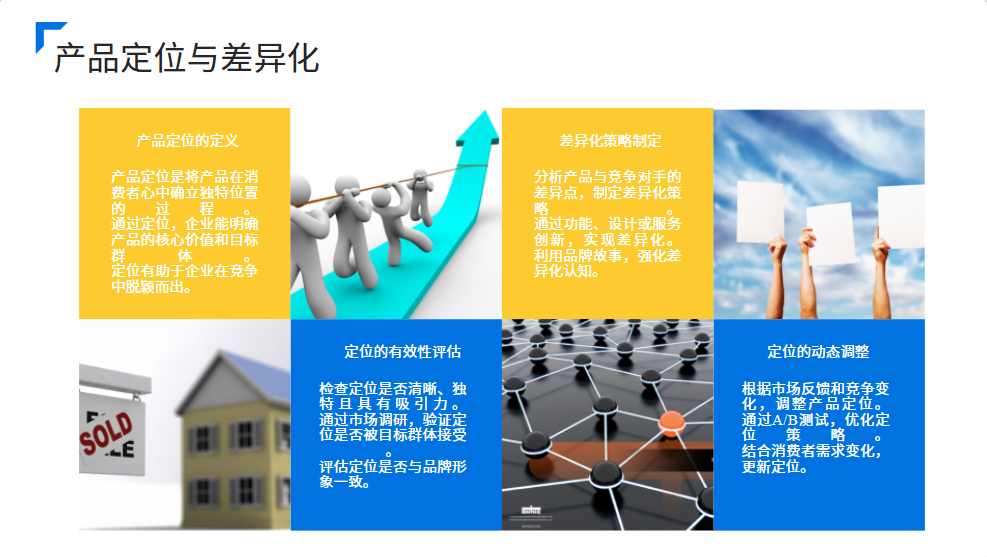 产品定位与差异化

产品定位的定义

产品定位是将产品在消费者心中确立独特位置的过程。
通过定位，企业能明确产品的核心价值和目标群体。
定位有助于企业在竞争中脱颖而出。

差异化策略制定

分析产品与竞争对手的差异点，制定差异化策略。
通过功能、设计或服务创新，实现差异化。
利用品牌故事，强化差异化认知。

SOLD

定位的有效性评估

检查定位是否清晰、独特且具有吸引力。
通过市场调研，验证定位是否被目标群体接受。
评估定位是否与品牌形象一致。

定位的动态调整

根据市场反馈和竞争变化，调整产品定位。
通过A/B测试，优化定位策略。
结合消费者需求变化，更新定位。